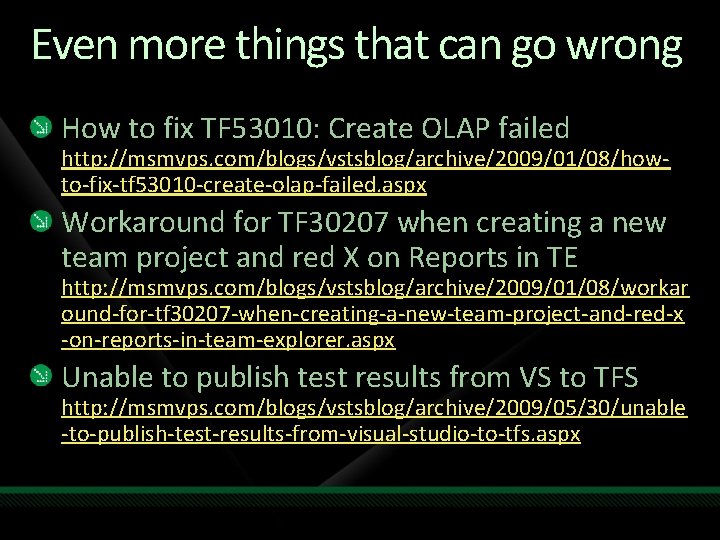 Even more things that can go wrong

How to fix TF53010: Create OLAP failed
http://msmvps.com/blogs/vstsblog/archive/2009/01/08/how-to-fix-tf53010-create-olap-failed.aspx

Workaround for TF30207 when creating a new team project and red X on Reports in TE
http://msmvps.com/blogs/vstsblog/archive/2009/01/08/workaround-for-tf30207-when-creating-a-new-team-project-and-red-x-on-reports-in-team-explorer.aspx

Unable to publish test results from VS to TFS
http://msmvps.com/blogs/vstsblog/archive/2009/05/30/unable-to-publish-test-results-from-visual-studio-to-tfs.aspx